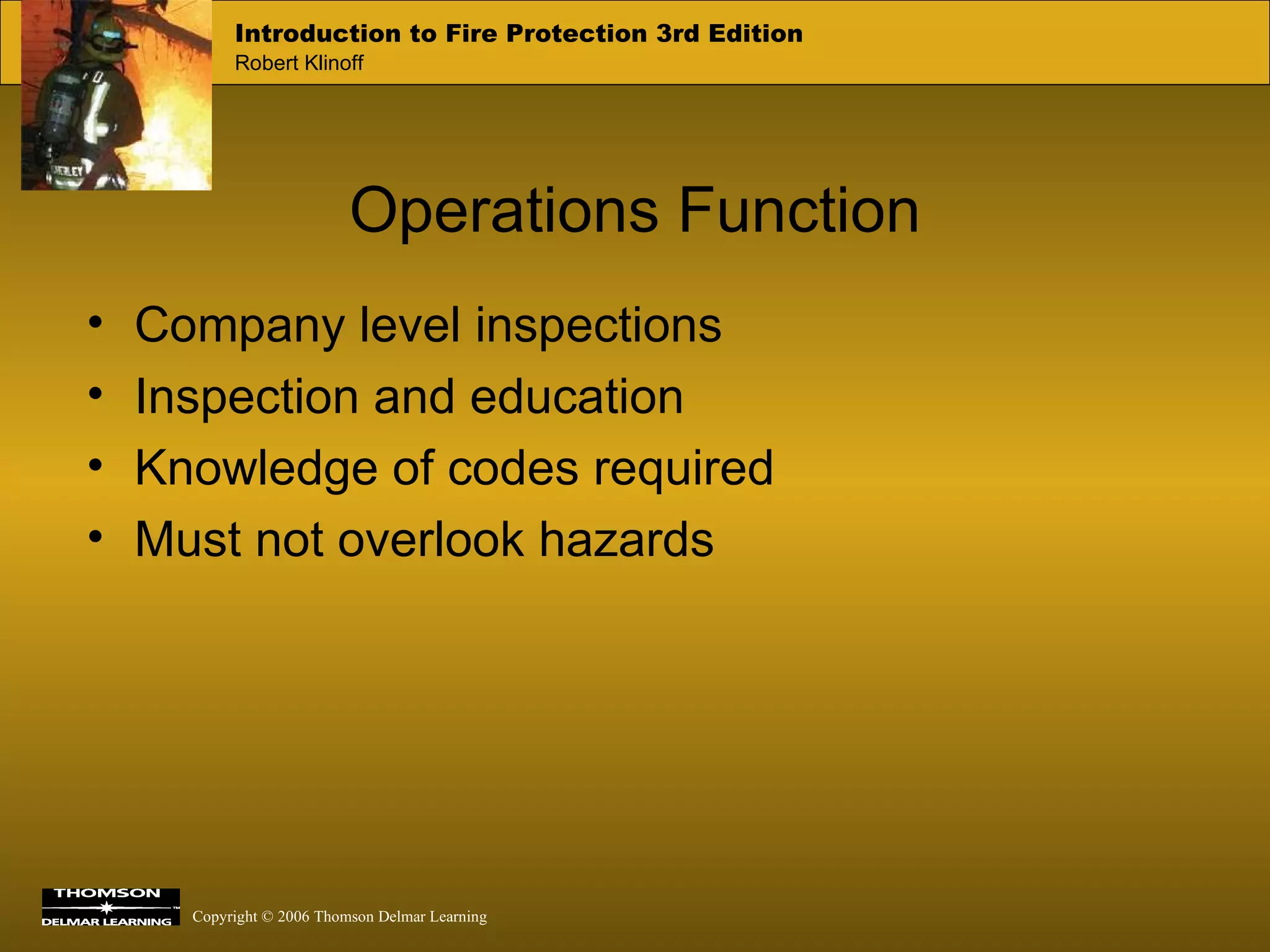 Introduction to Fire Protection 3rd Edition
Robert Klinoff

Operations Function

• Company level inspections
• Inspection and education
• Knowledge of codes required
• Must not overlook hazards

THOMSON
DELMAR LEARNING

Copyright © 2006 Thomson Delmar Learning